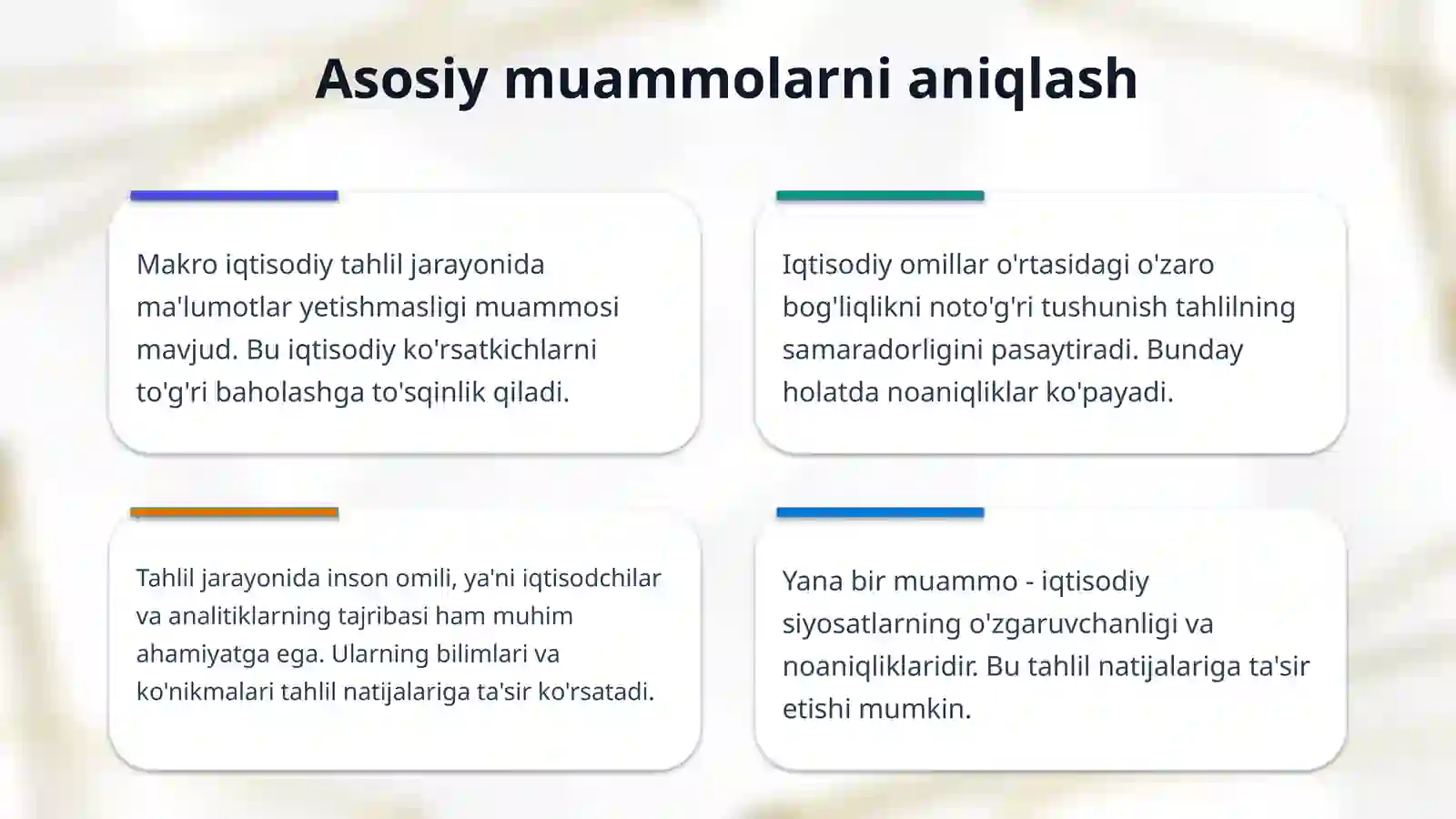 Asosiy muammolarni aniqlash

Makro iqtisodiy tahlil jarayonida ma'lumotlar yetishmasligi muammosi mavjud. Bu iqtisodiy ko'rsatkichlarni to'g'ri baholashga to'sqinlik qiladi.

Iqtisodiy omillar o'rtasidagi o'zaro bog'liqlikni noto'g'ri tushunish tahlilning samaradorligini pasaytiradi. Bunday holatda noaniqliklar ko'payadi.

Tahlil jarayonida inson omili, ya'ni iqtisodchilar va analitiklarning tajribasi ham muhim ahamiyatga ega. Ularning bilimlari va ko'nikmalari tahlil natijalariga ta'sir ko'rsatadi.

Yana bir muammo - iqtisodiy siyosatlarning o'zgaruvchanligi va noaniqliklaridir. Bu tahlil natijalariga ta'sir etishi mumkin.